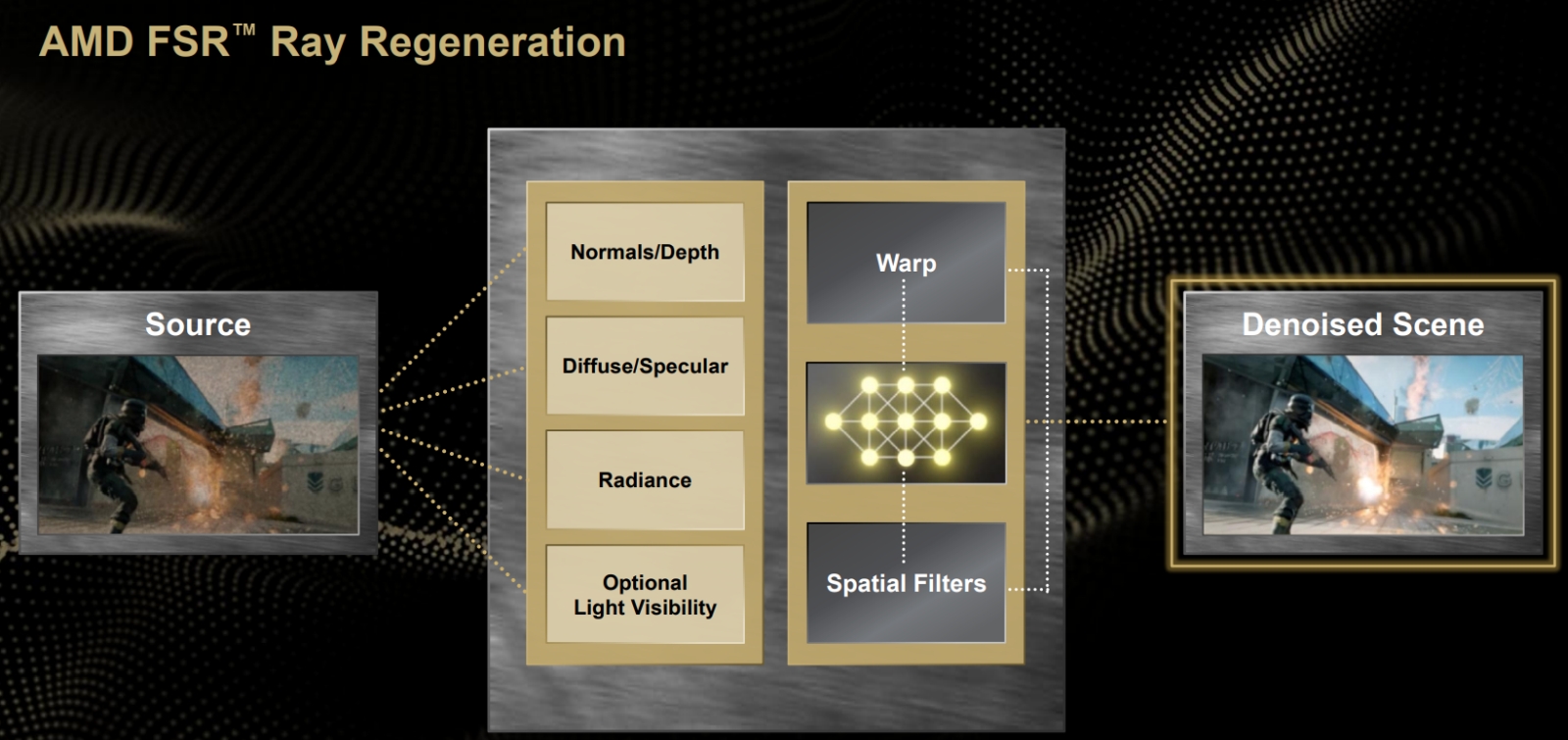 AMD FSR™ Ray Regeneration

Source

Normals/Depth

Diffuse/Specular

Radiance

Optional Light Visibility

Warp

Spatial Filters

Denoised Scene